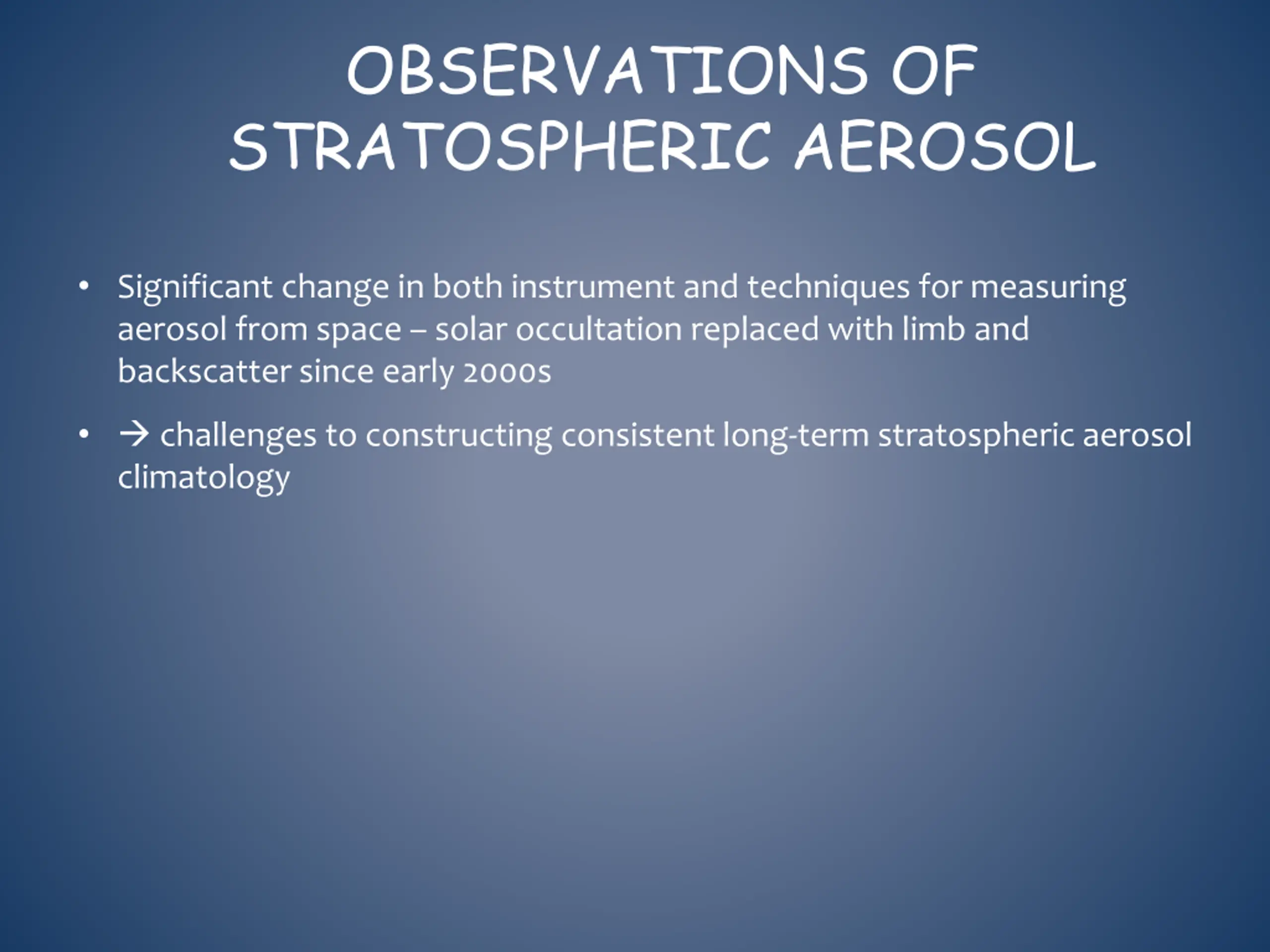 OBSERVATIONS OF STRATOSPHERIC AEROSOL

• Significant change in both instrument and techniques for measuring aerosol from space – solar occultation replaced with limb and backscatter since early 2000s

• → challenges to constructing consistent long-term stratospheric aerosol climatology